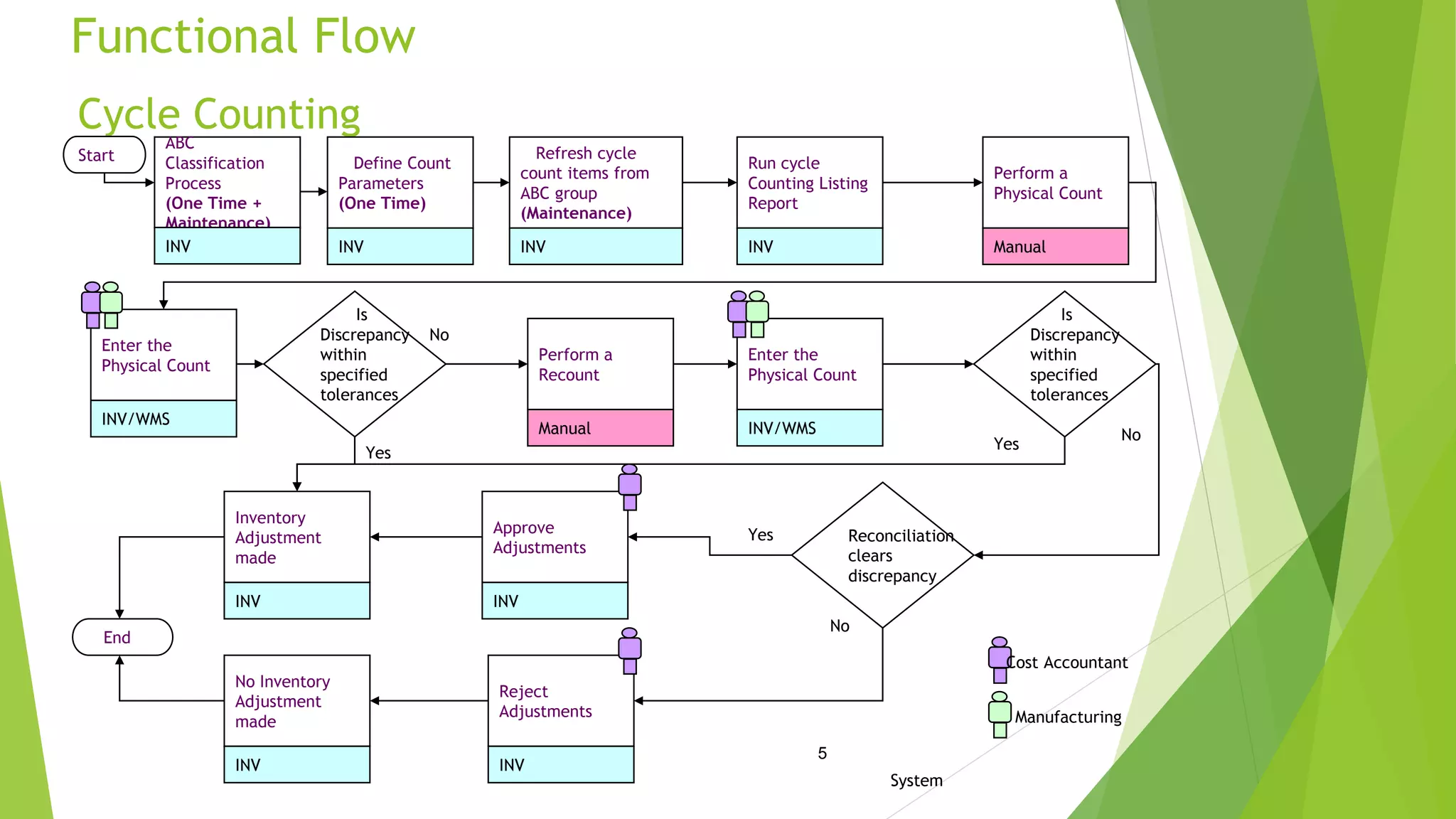 Functional Flow

Cycle Counting

Start

ABC Classification Process (One Time + Maintenance)

INV

Define Count Parameters (One Time)

INV

Refresh cycle count items from ABC group (Maintenance)

INV

Run cycle Counting Listing Report

INV

Perform a Physical Count

Manual

Enter the Physical Count

INV/WMS

Is Discrepancy within specified tolerances

No

Yes

Perform a Recount

Manual

Enter the Physical Count

INV/WMS

Is Discrepancy within specified tolerances

Yes

No

Inventory Adjustment made

INV

Approve Adjustments

INV

Yes

Reconciliation clears discrepancy

No

End

No Inventory Adjustment made

INV

Reject Adjustments

INV

Cost Accountant

Manufacturing

5

System